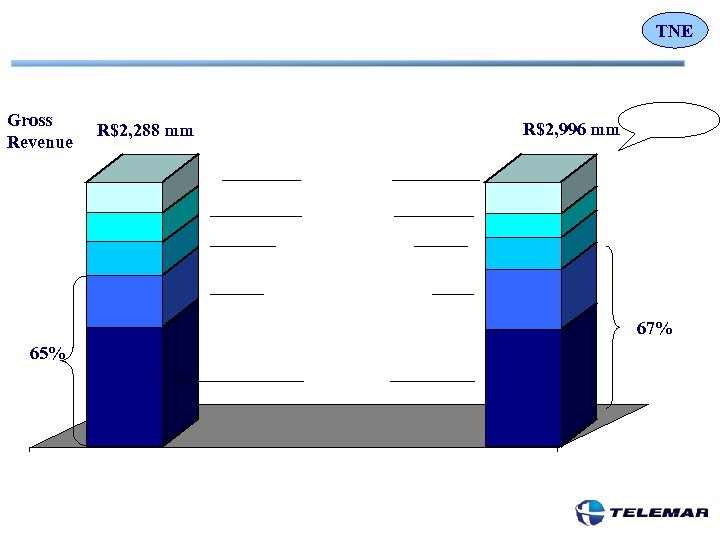 TNE

Gross Revenue

R$2,288 mm

R$2,996 mm

65%

67%

TELEMAR